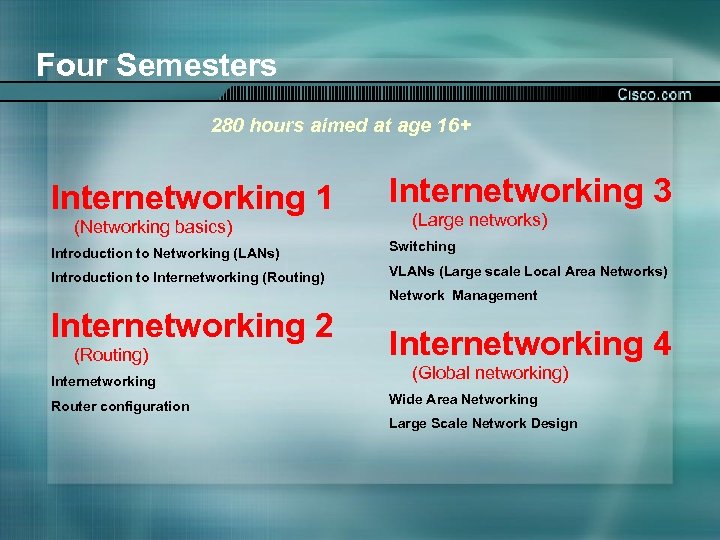 Four Semesters

Cisco.com

280 hours aimed at age 16+

Internetworking 1
(Networking basics)
Introduction to Networking (LANs)
Introduction to Internetworking (Routing)

Internetworking 2
(Routing)
Internetworking
Router configuration

Internetworking 3
(Large networks)
Switching
VLANs (Large scale Local Area Networks)
Network Management

Internetworking 4
(Global networking)
Wide Area Networking
Large Scale Network Design